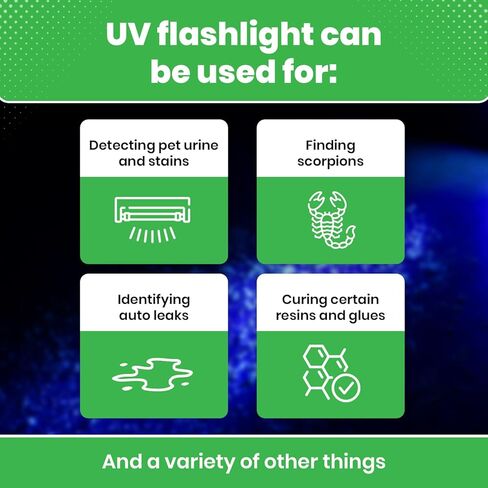 UV flashlight can be used for:

Detecting pet urine and stains

Finding scorpions

Identifying auto leaks

Curing certain resins and glues

And a variety of other things